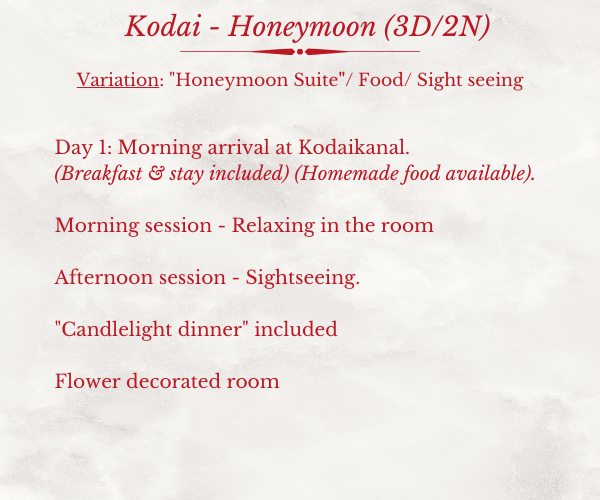 Kodai - Honeymoon (3D/2N)

Variation: "Honeymoon Suite"/ Food/ Sight seeing

Day 1: Morning arrival at Kodaikanal.
(Breakfast & stay included) (Homemade food available).

Morning session - Relaxing in the room

Afternoon session - Sightseeing.

"Candlelight dinner" included

Flower decorated room